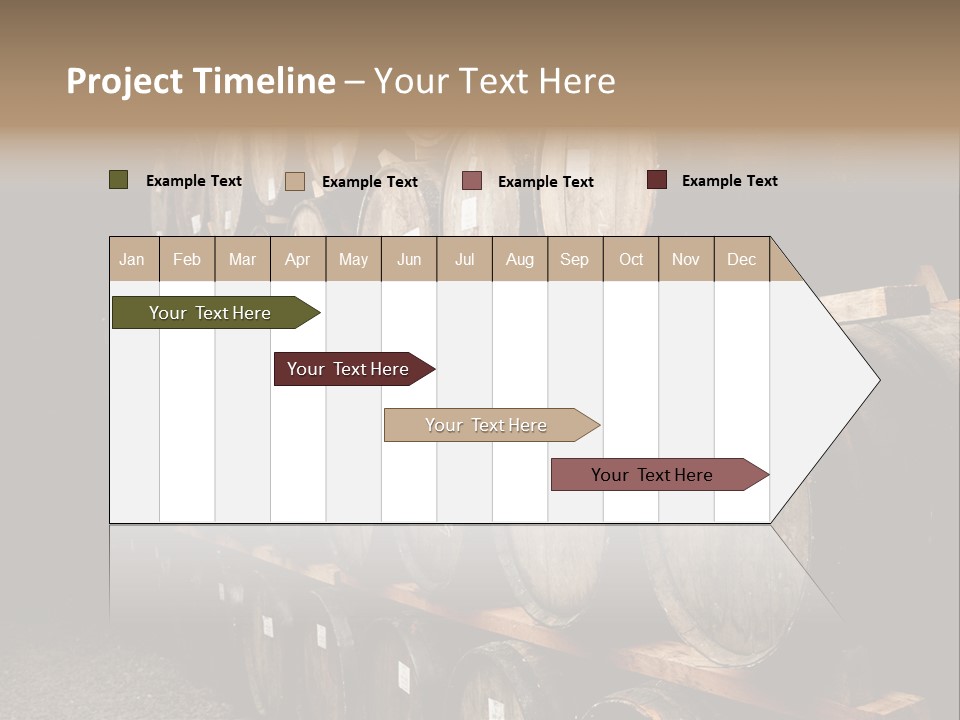 Project Timeline – Your Text Here

Example Text
Example Text
Example Text
Example Text

| Jan | Feb | Mar | Apr | May | Jun | Jul | Aug | Sep | Oct | Nov | Dec |
|---|---|---|---|---|---|---|---|---|---|---|---|

Your Text Here
Your Text Here
Your Text Here
Your Text Here